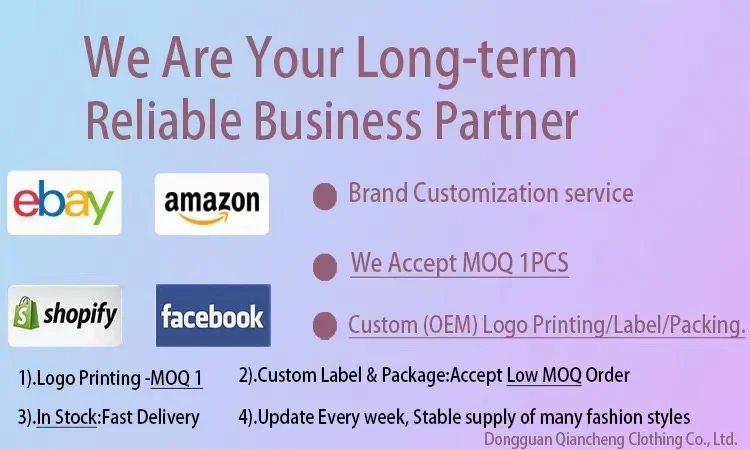 We Are Your Long-term Reliable Business Partner

ebay

amazon

shopify

facebook

Brand Customization service

We Accept MOQ 1PCS

Custom (OEM) Logo Printing/Label/Packing.

1).Logo Printing -MOQ 1

2).Custom Label & Package:Accept Low MOQ Order

3).In Stock:Fast Delivery

4).Update Every week, Stable supply of many fashion styles

Dongguan Qiancheng Clothing Co., Ltd.